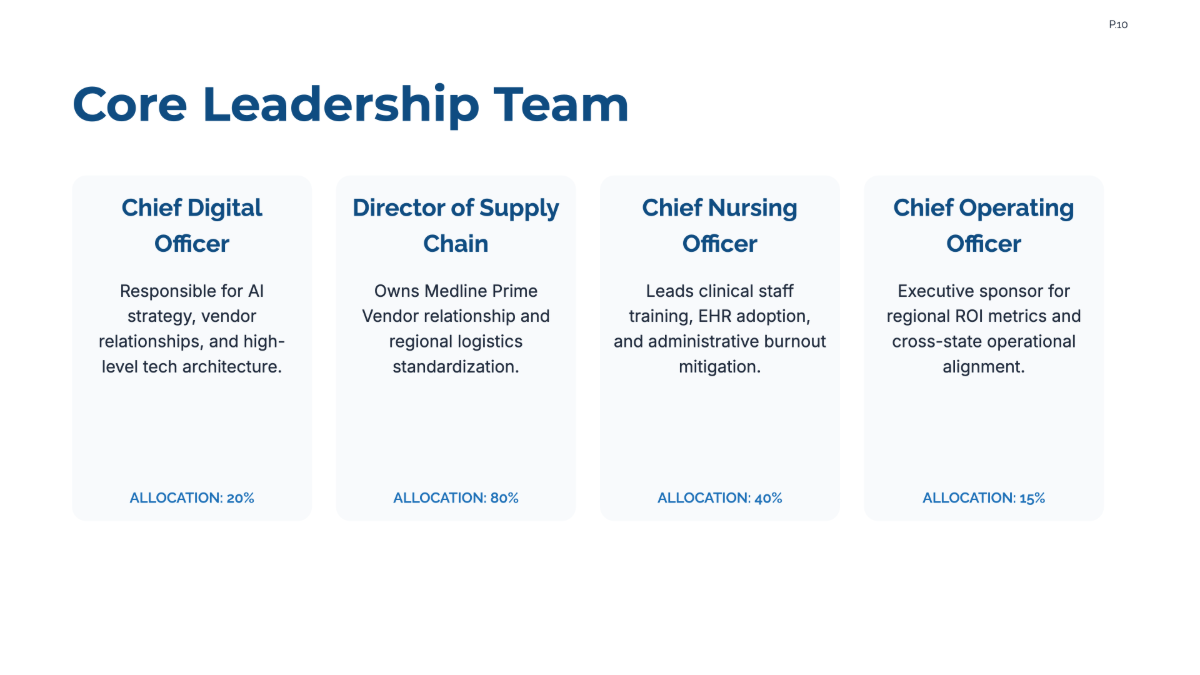 P.10

Core Leadership Team

Chief Digital Officer

Responsible for AI strategy, vendor relationships, and high-level tech architecture.

ALLOCATION: 20%

Director of Supply Chain

Owns Medline Prime Vendor relationship and regional logistics standardization.

ALLOCATION: 80%

Chief Nursing Officer

Leads clinical staff training, EHR adoption, and administrative burnout mitigation.

ALLOCATION: 40%

Chief Operating Officer

Executive sponsor for regional ROI metrics and cross-state operational alignment.

ALLOCATION: 15%